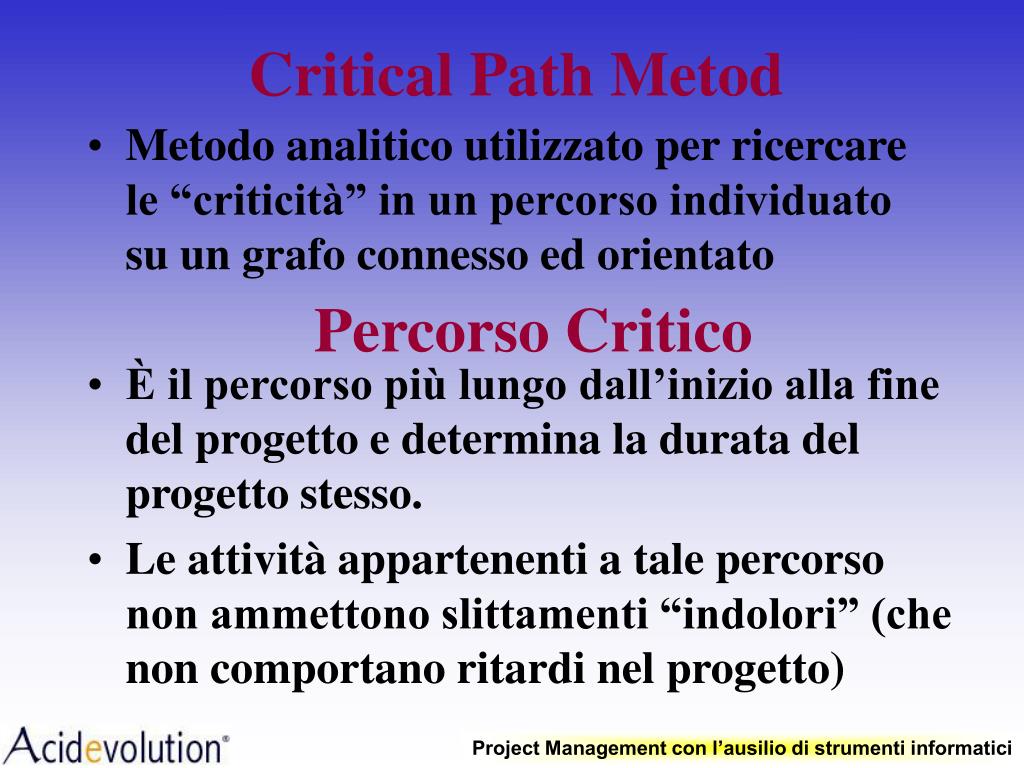 Critical Path Metod

• Metodo analitico utilizzato per ricercare le “criticità” in un percorso individuato su un grafo connesso ed orientato

Percorso Critico

• È il percorso più lungo dall’inizio alla fine del progetto e determina la durata del progetto stesso.

• Le attività appartenenti a tale percorso non ammettono slittamenti “indolori” (che non comportano ritardi nel progetto)

Acidevolution®

Project Management con l’ausilio di strumenti informatici